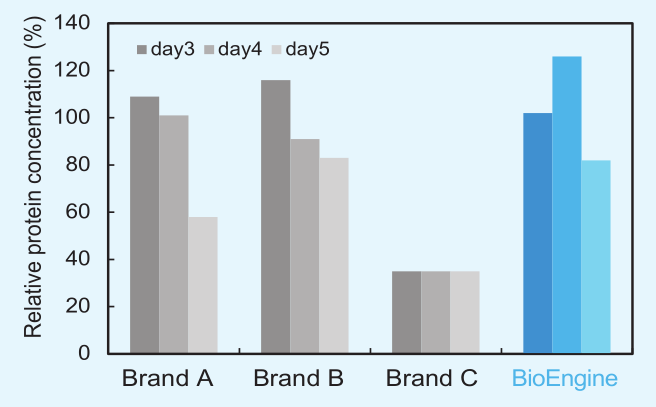 Relative protein concentration (%)

140
120
100
80
60
40
20
0

day3 day4 day5

Brand A
Brand B
Brand C
BioEngine